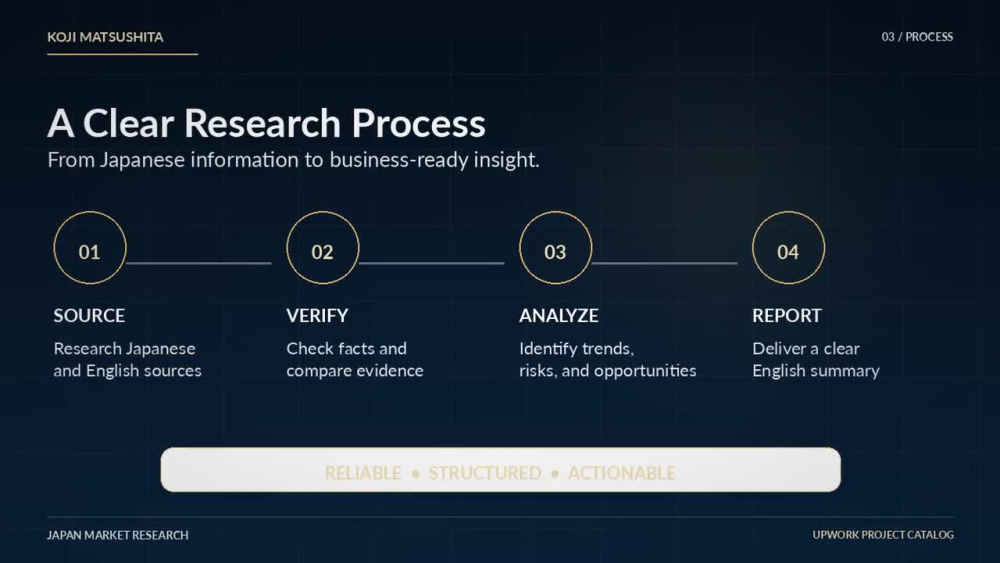 KOJI MATSUSHITA

03 / PROCESS

A Clear Research Process

From Japanese information to business-ready insight.

01

SOURCE

Research Japanese and English sources

02

VERIFY

Check facts and compare evidence

03

ANALYZE

Identify trends, risks, and opportunities

04

REPORT

Deliver a clear English summary

RELIABLE • STRUCTURED • ACTIONABLE

JAPAN MARKET RESEARCH

UPWORK PROJECT CATALOG